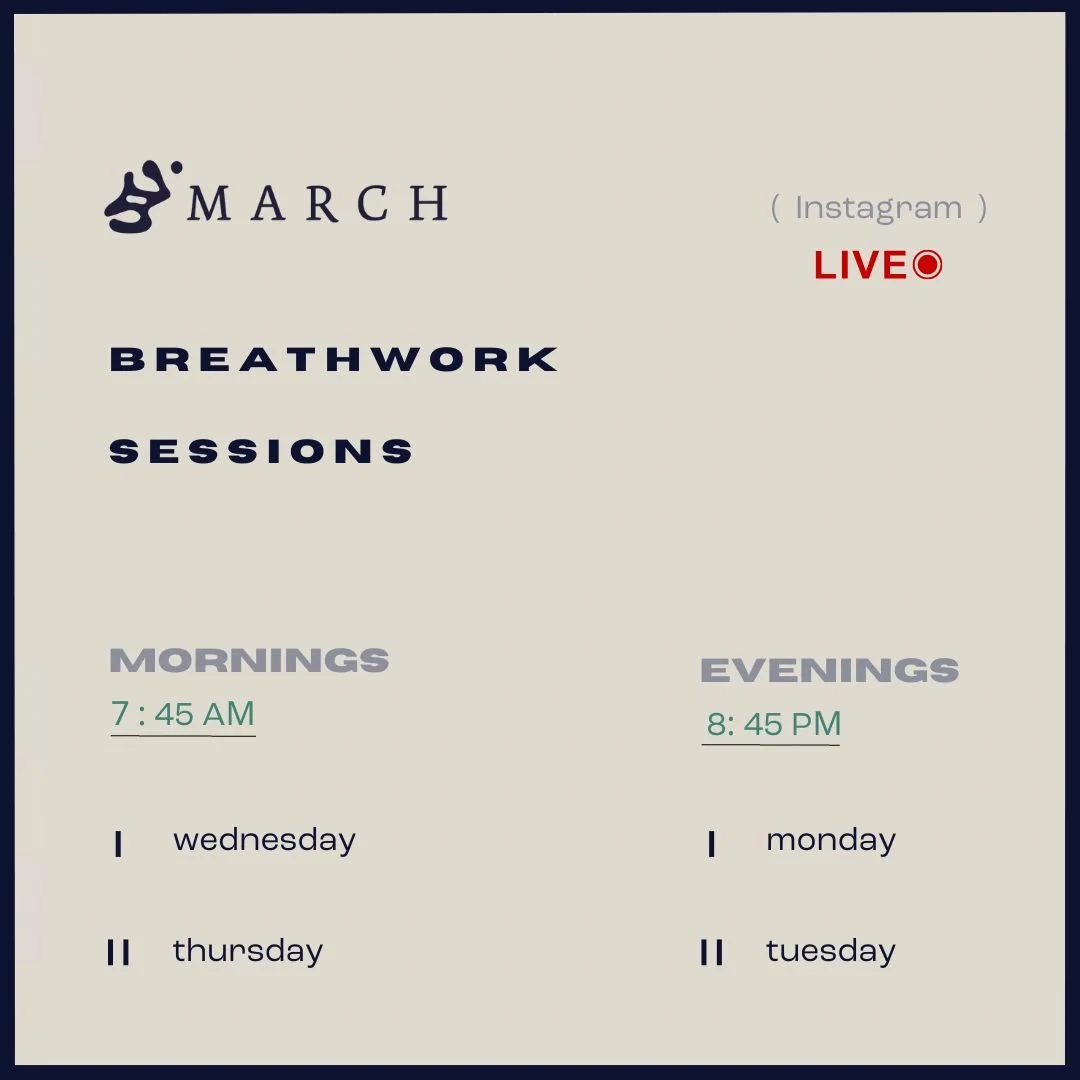 MARCH

( Instagram )

LIVE

BREATHWORK

SESSIONS

MORNINGS
7 : 45 AM

I wednesday

II thursday

EVENINGS
8: 45 PM

I monday

II tuesday